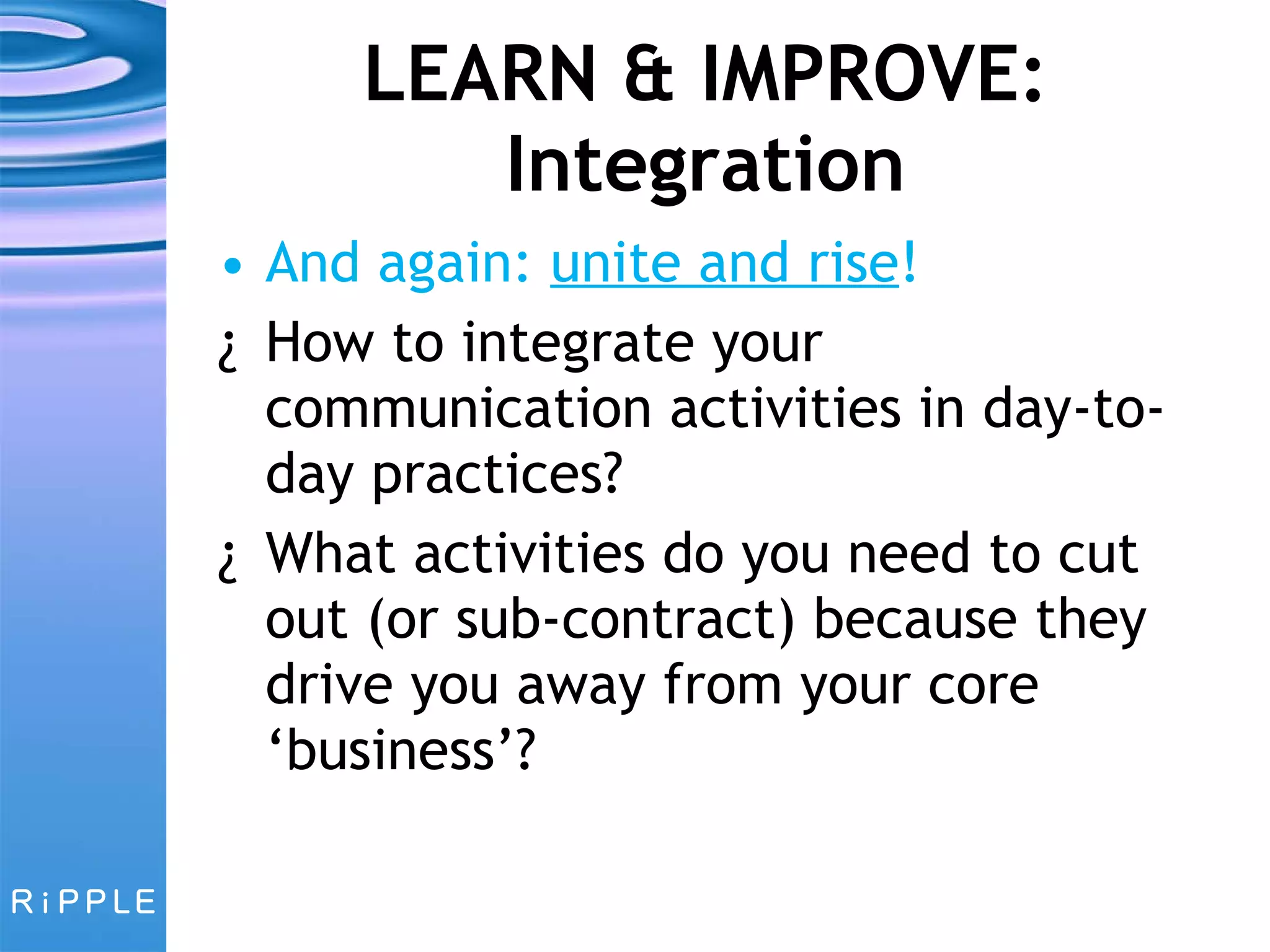 LEARN & IMPROVE: Integration

• And again: unite and rise!

¿ How to integrate your communication activities in day-to-day practices?

¿ What activities do you need to cut out (or sub-contract) because they drive you away from your core ‘business’?

RiPPLE